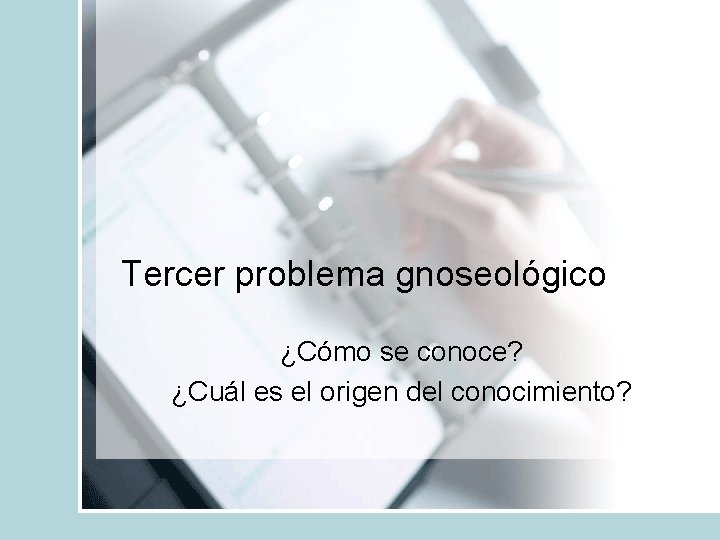 Tercer problema gnoseológico

¿Cómo se conoce?
¿Cuál es el origen del conocimiento?